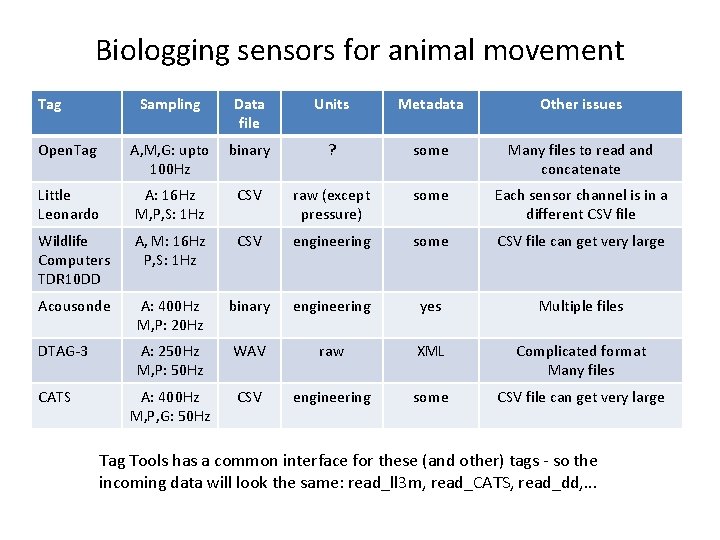 Biologging sensors for animal movement

| Tag | Sampling | Data file | Units | Metadata | Other issues |
|---|---|---|---|---|---|
| OpenTag | A,M,G: upto 100Hz | binary | ? | some | Many files to read and concatenate |
| Little Leonardo | A: 16Hz M,P,S: 1Hz | CSV | raw (except pressure) | some | Each sensor channel is in a different CSV file |
| Wildlife Computers TDR10DD | A, M: 16Hz P,S: 1Hz | CSV | engineering | some | CSV file can get very large |
| Acousonde | A: 400Hz M,P: 20Hz | binary | engineering | yes | Multiple files |
| DTAG-3 | A: 250Hz M,P: 50Hz | WAV | raw | XML | Complicated format Many files |
| CATS | A: 400Hz M,P,G: 50Hz | CSV | engineering | some | CSV file can get very large |

Tag Tools has a common interface for these (and other) tags - so the incoming data will look the same: read_ll3m, read_CATS, read_dd,...